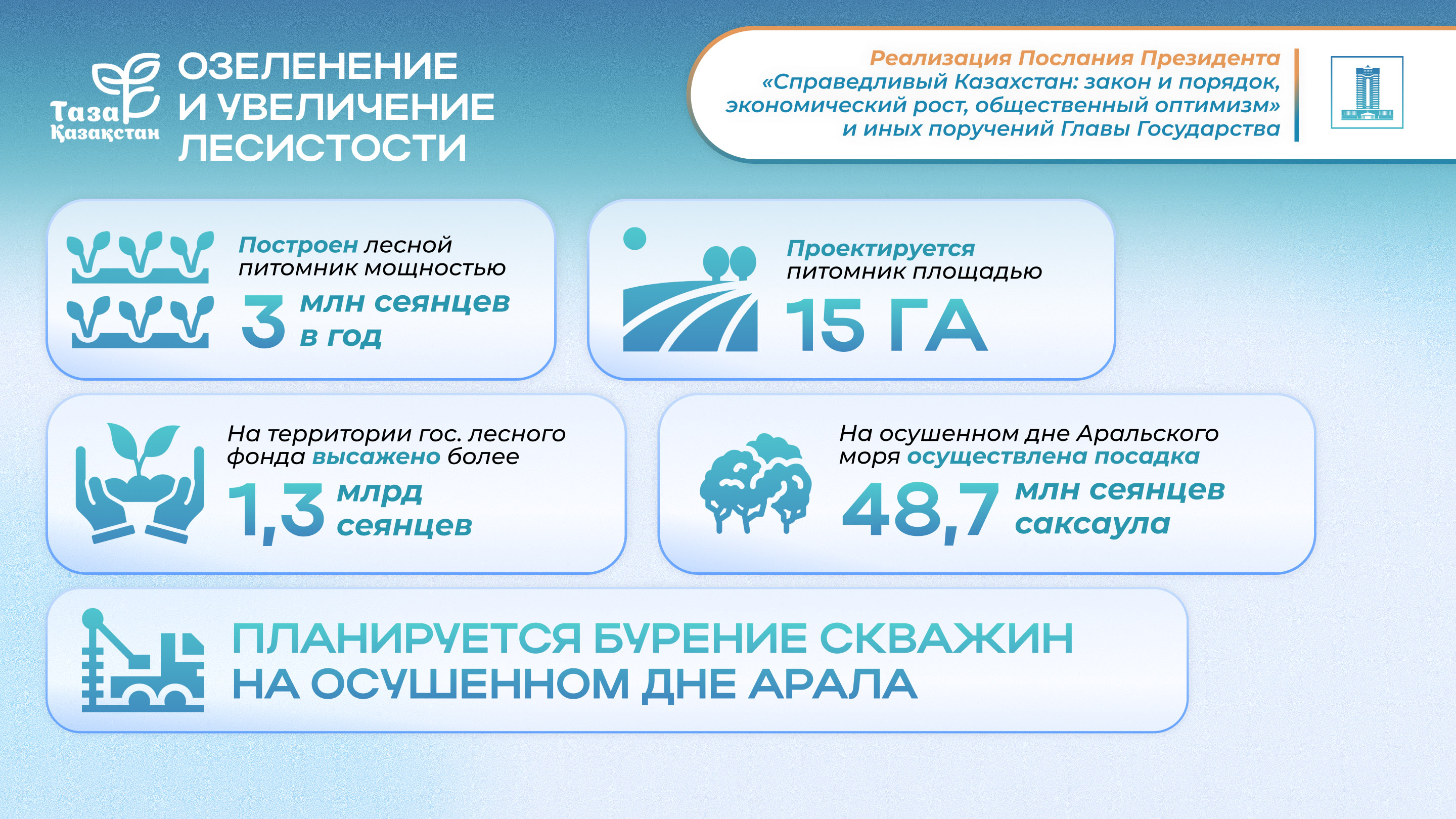 Таза Қазақстан

ОЗЕЛЕНЕНИЕ И УВЕЛИЧЕНИЕ ЛЕСИСТОСТИ

Реализация Послания Президента «Справедливый Казахстан: закон и порядок, экономический рост, общественный оптимизм» и иных поручений Главы Государства

Построен лесной питомник мощностью
3 млн сеянцев в год

Проектируется питомник площадью
15 ГА

На территории гос. лесного фонда высажено более
1,3 млрд сеянцев

На осушенном дне Аральского моря осуществлена посадка
48,7 млн сеянцев саксаула

ПЛАНИРУЕТСЯ БУРЕНИЕ СКВАЖИН НА ОСУШЕННОМ ДНЕ АРАЛА